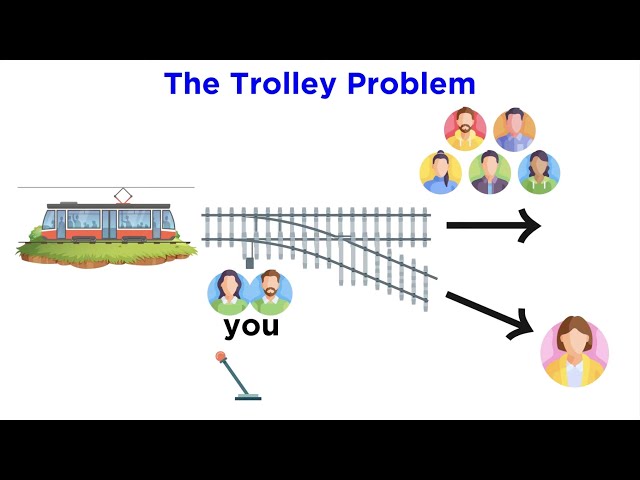 The Trolley Problem

you